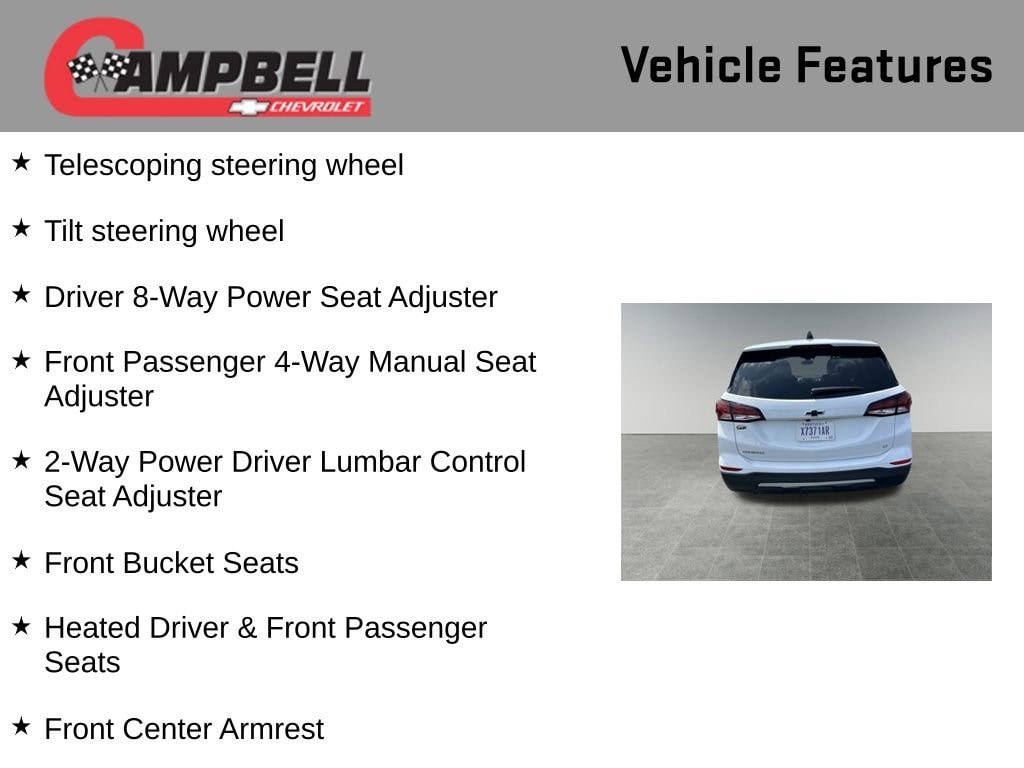 CAMPBELL CHEVROLET

Vehicle Features

★ Telescoping steering wheel

★ Tilt steering wheel

★ Driver 8-Way Power Seat Adjuster

★ Front Passenger 4-Way Manual Seat Adjuster

★ 2-Way Power Driver Lumbar Control Seat Adjuster

★ Front Bucket Seats

★ Heated Driver & Front Passenger Seats

★ Front Center Armrest

X7371AR